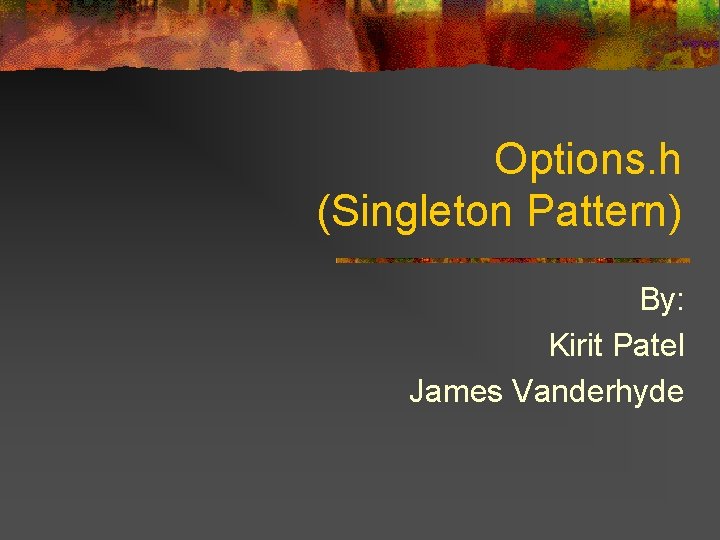 Options.h
(Singleton Pattern)

By:
Kirit Patel
James Vanderhyde